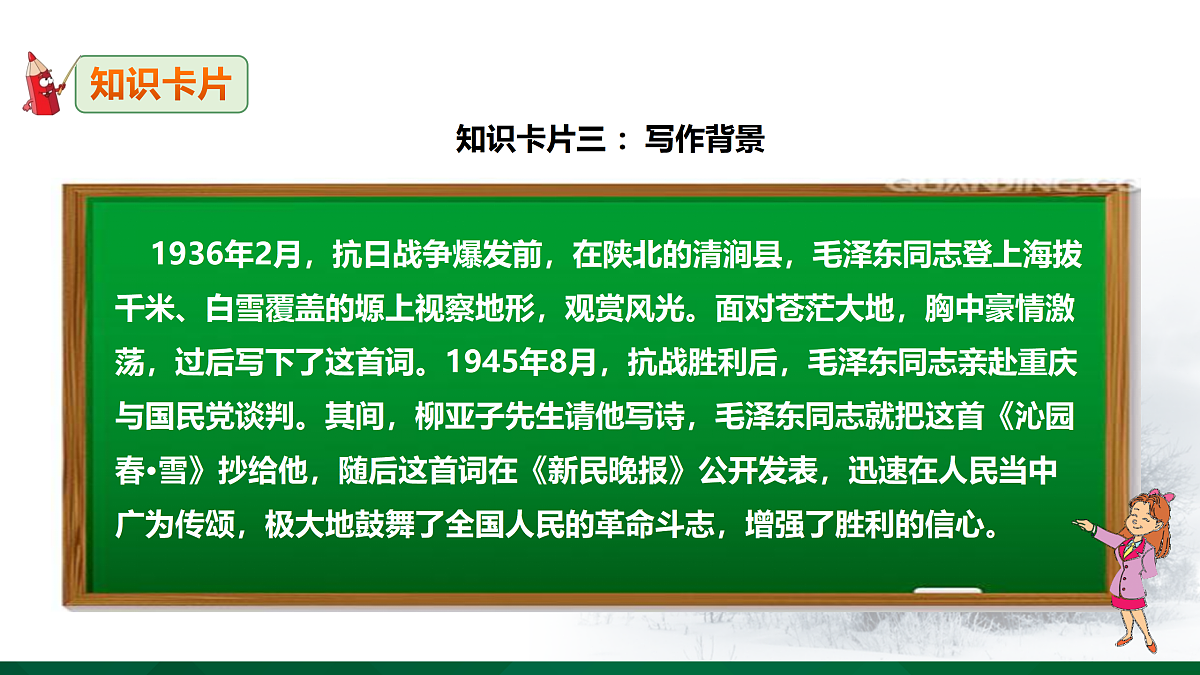 知识卡片

知识卡片三：写作背景

1936年2月，抗日战争爆发前，在陕北的清涧县，毛泽东同志登上海拔千米、白雪覆盖的塬上视察地形，观赏风光。面对苍茫大地，胸中豪情激荡，过后写下了这首词。1945年8月，抗战胜利后，毛泽东同志亲赴重庆与国民党谈判。其间，柳亚子先生请他写诗，毛泽东同志就把这首《沁园春•雪》抄给他，随后这首词在《新民晚报》公开发表，迅速在人民当中广为传颂，极大地鼓舞了全国人民的革命斗志，增强了胜利的信心。